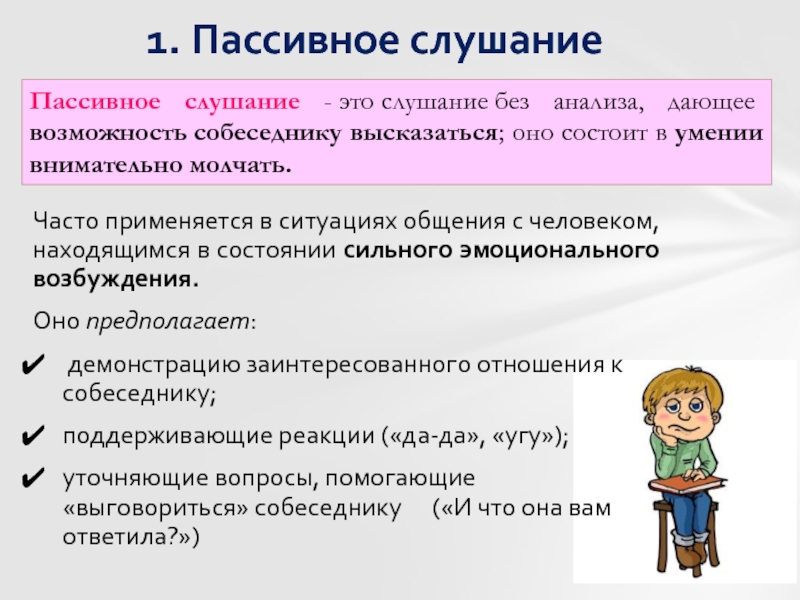 1. Пассивное слушание

Пассивное слушание - это слушание без анализа, дающее возможность собеседнику высказаться; оно состоит в умении внимательно молчать.

Часто применяется в ситуациях общения с человеком, находящимся в состоянии сильного эмоционального возбуждения.

Оно предполагает:

✔ демонстрацию заинтересованного отношения к собеседнику;

✔ поддерживающие реакции («да-да», «угу»);

✔ уточняющие вопросы, помогающие «выговориться» собеседнику («И что она вам ответила?»)